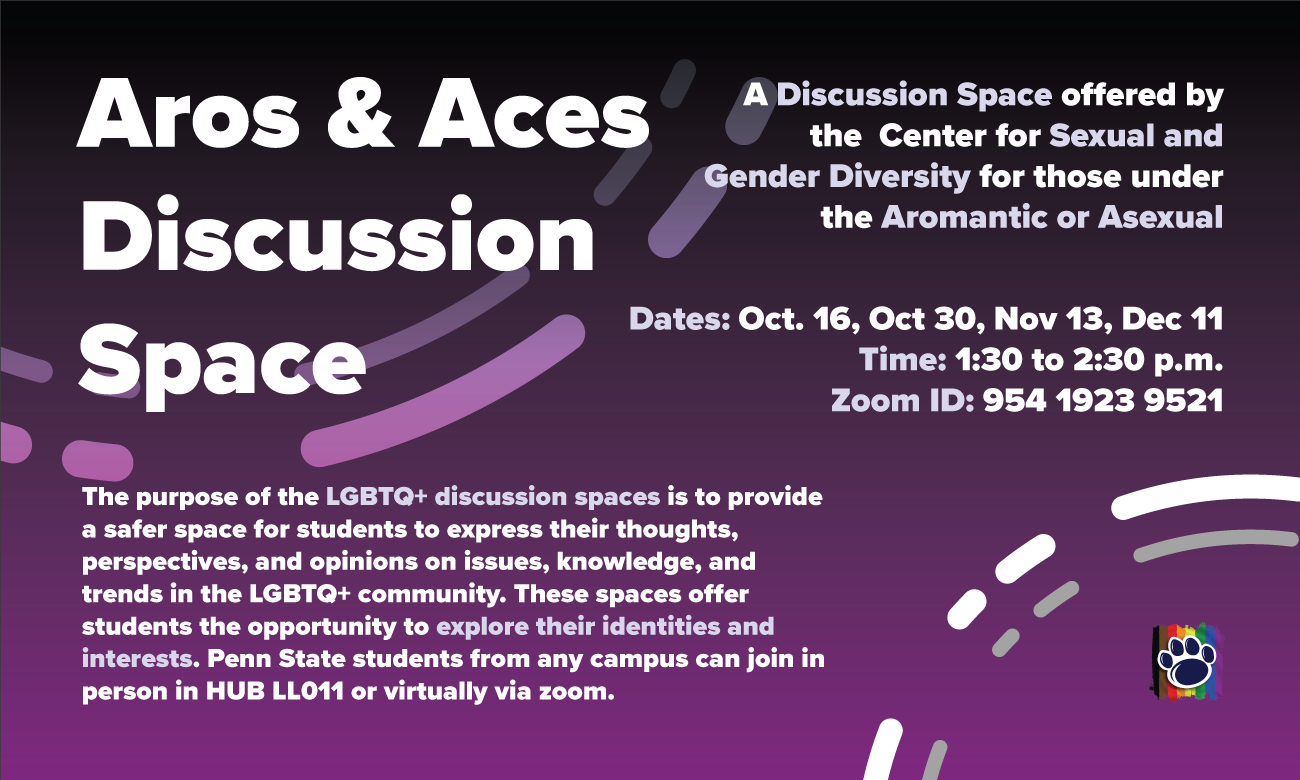 Aros & Aces Discussion Space

A Discussion Space offered by the Center for Sexual and Gender Diversity for those under the Aromantic or Asexual

Dates: Oct. 16, Oct 30, Nov 13, Dec 11
Time: 1:30 to 2:30 p.m.
Zoom ID: 954 1923 9521

The purpose of the LGBTQ+ discussion spaces is to provide a safer space for students to express their thoughts, perspectives, and opinions on issues, knowledge, and trends in the LGBTQ+ community. These spaces offer students the opportunity to explore their identities and interests. Penn State students from any campus can join in person in HUB LL011 or virtually via zoom.